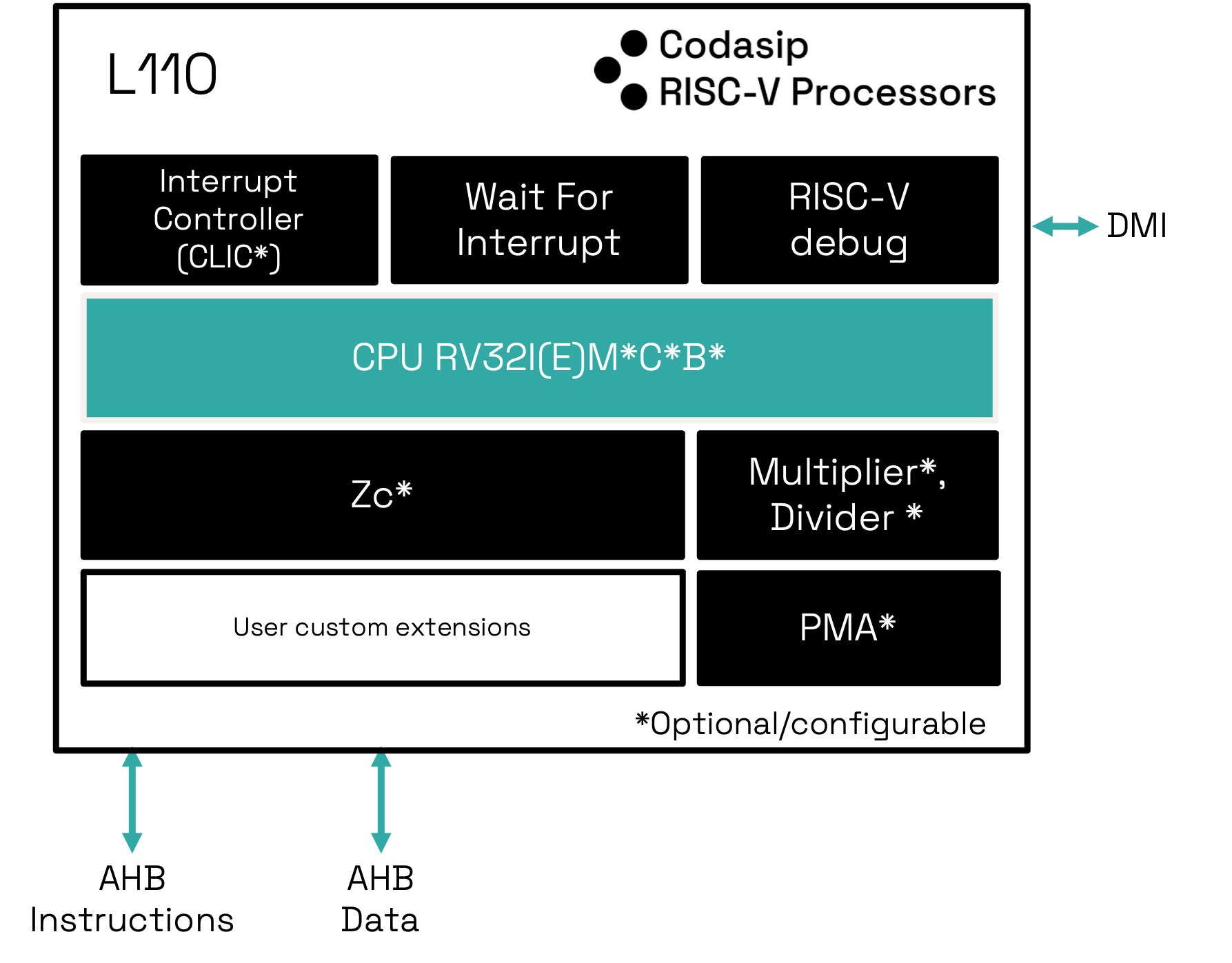 L110

Codasip
RISC-V Processors

Interrupt Controller (CLIC*)

Wait For Interrupt

RISC-V debug

DMI

CPU RV32I(E)M*C*B*

Zc*

Multiplier*, Divider *

User custom extensions

PMA*

*Optional/configurable

AHB Instructions

AHB Data